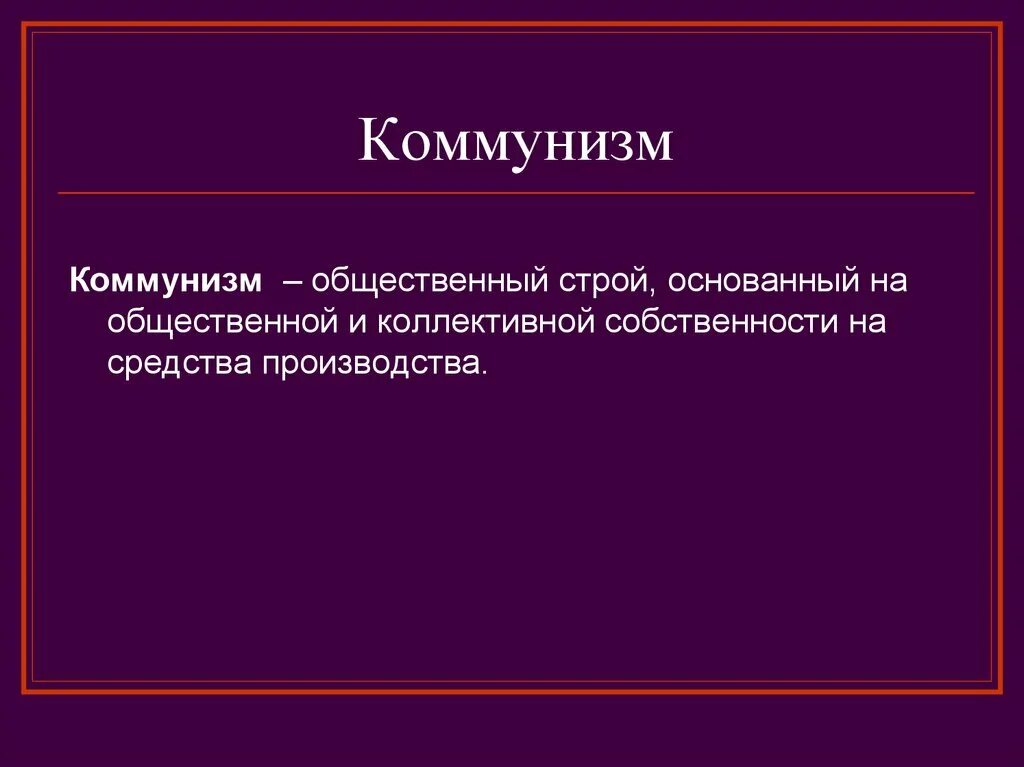 Коммунизм

Коммунизм – общественный строй, основанный на общественной и коллективной собственности на средства производства.